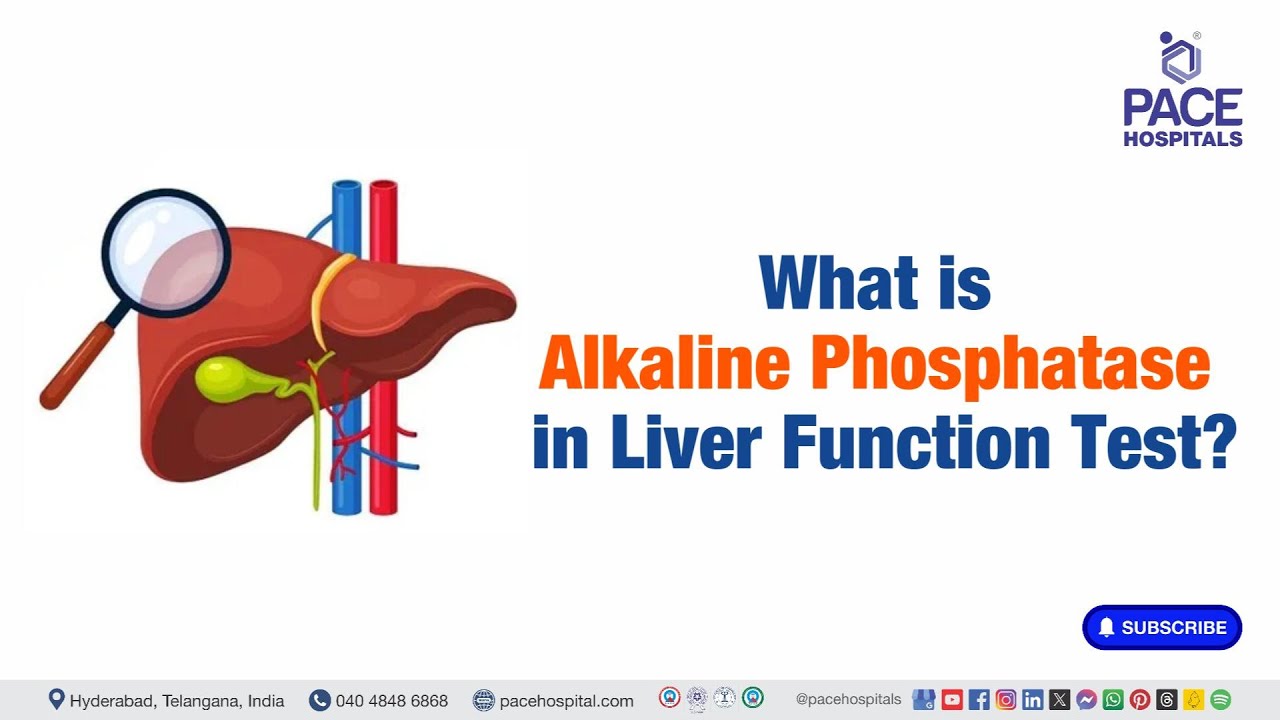 PACE HOSPITALS

What is Alkaline Phosphatase in Liver Function Test?

SUBSCRIBE

Hyderabad, Telangana, India 040 4848 6868 pacehospital.com @pacehospitals